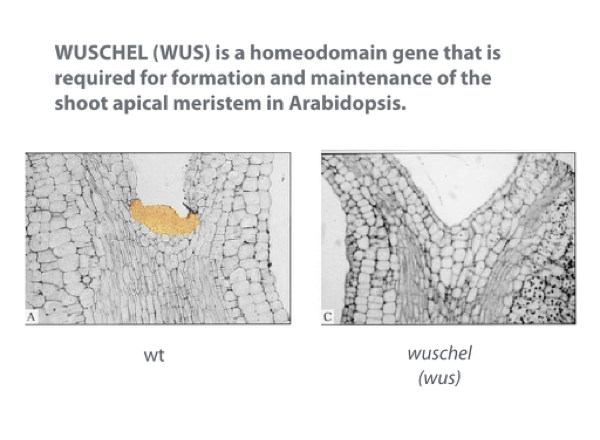 WUSCHEL (WUS) is a homeodomain gene that is required for formation and maintenance of the shoot apical meristem in Arabidopsis.

A

C

wt

wuschel (wus)